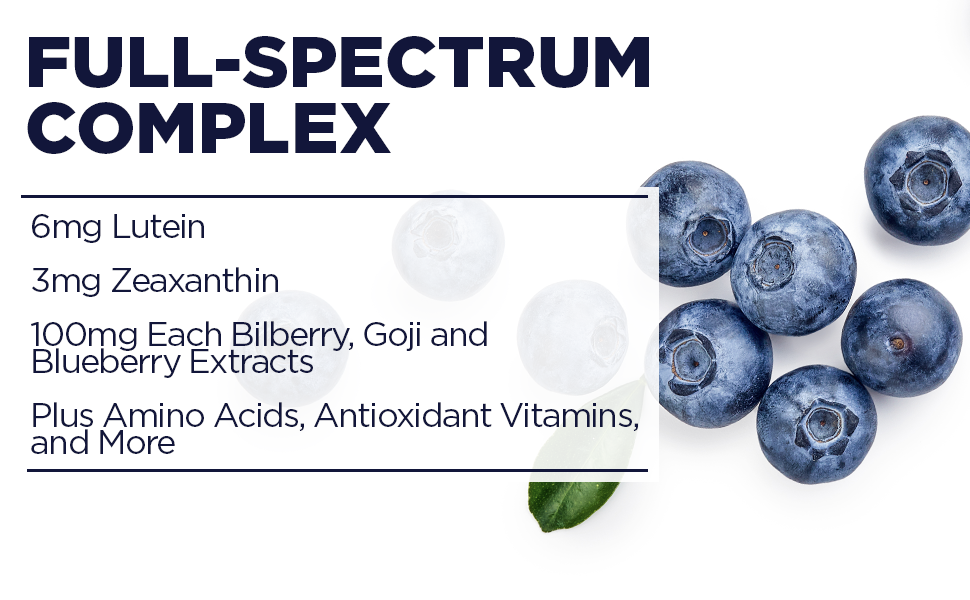 FULL-SPECTRUM COMPLEX

6mg Lutein

3mg Zeaxanthin

100mg Each Bilberry, Goji and Blueberry Extracts

Plus Amino Acids, Antioxidant Vitamins, and More